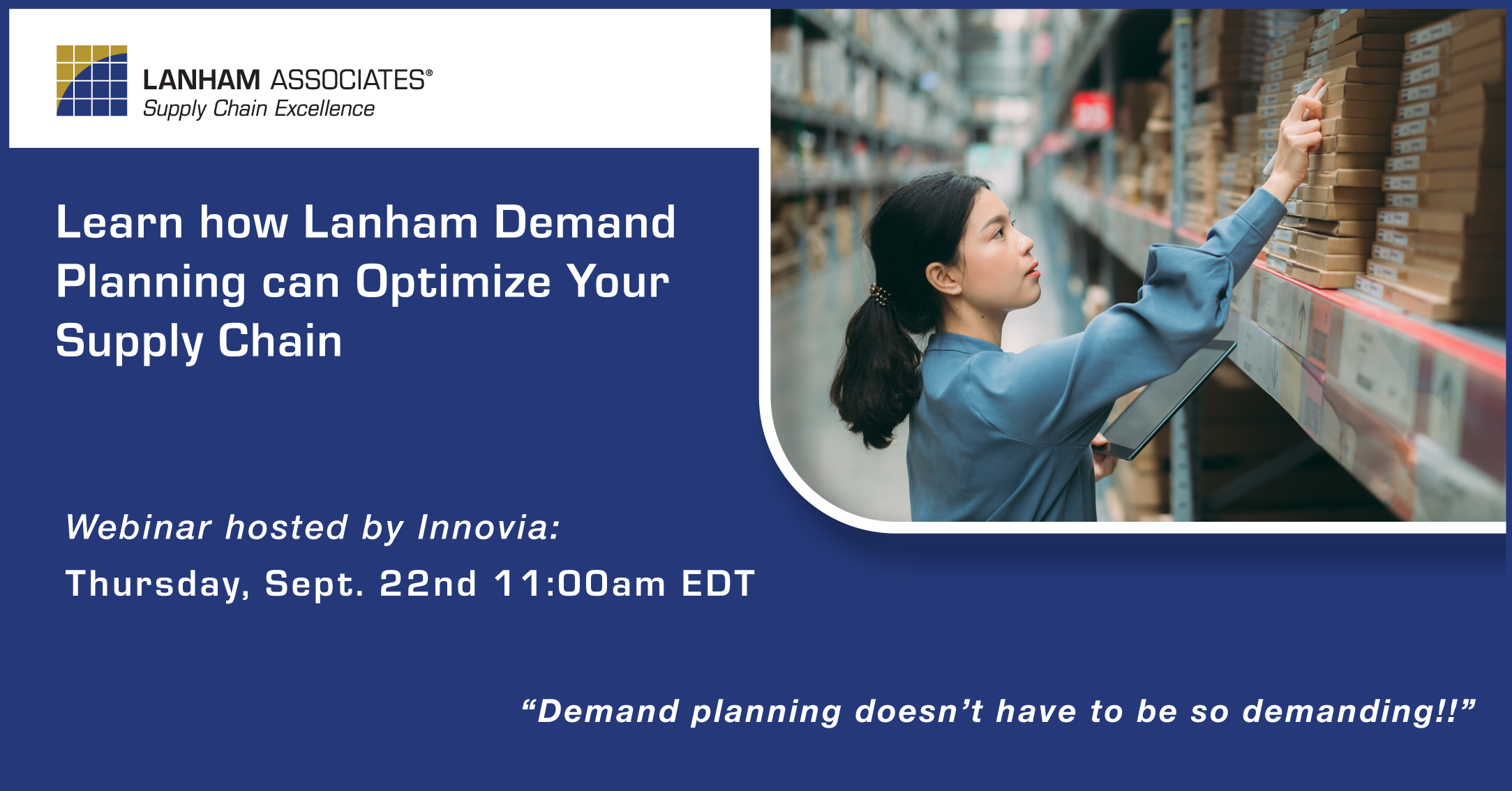 LANHAM ASSOCIATES®
Supply Chain Excellence

Learn how Lanham Demand Planning can Optimize Your Supply Chain

Webinar hosted by Innovia:
Thursday, Sept. 22nd 11:00am EDT

“Demand planning doesn’t have to be so demanding!!”